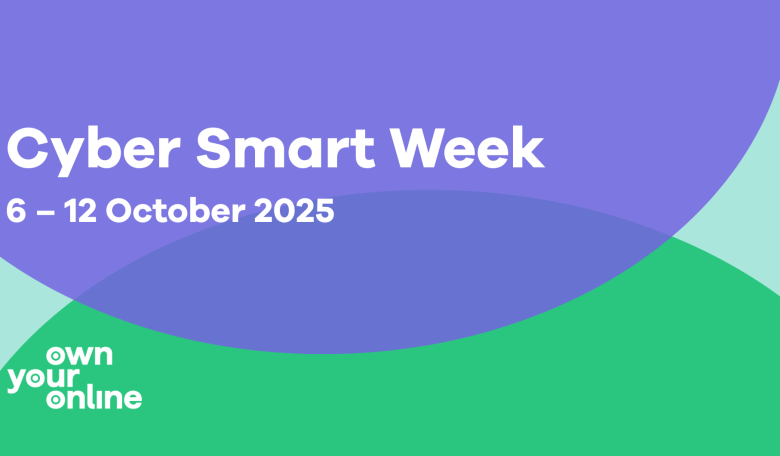 Cyber Smart Week

6 – 12 October 2025

own
your
online